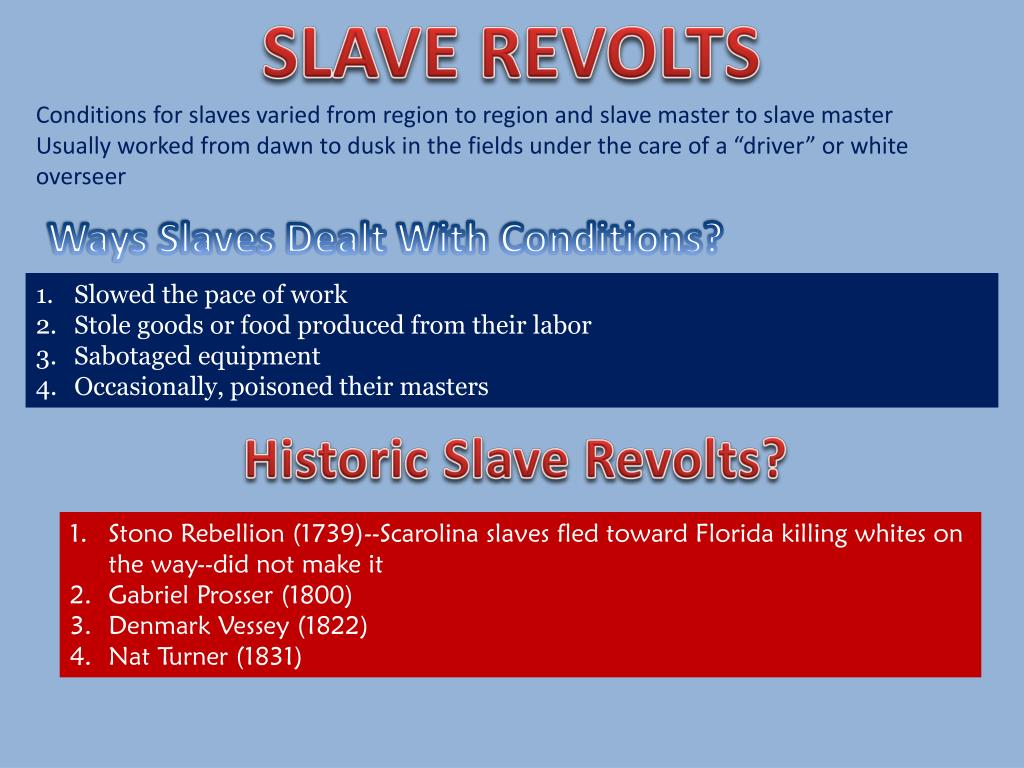 SLAVE REVOLTS

Conditions for slaves varied from region to region and slave master to slave master
Usually worked from dawn to dusk in the fields under the care of a “driver” or white overseer

Ways Slaves Dealt With Conditions?

1. Slowed the pace of work
2. Stole goods or food produced from their labor
3. Sabotaged equipment
4. Occasionally, poisoned their masters

Historic Slave Revolts?

1. Stono Rebellion (1739)--Scarolina slaves fled toward Florida killing whites on the way--did not make it
2. Gabriel Prosser (1800)
3. Denmark Vessey (1822)
4. Nat Turner (1831)